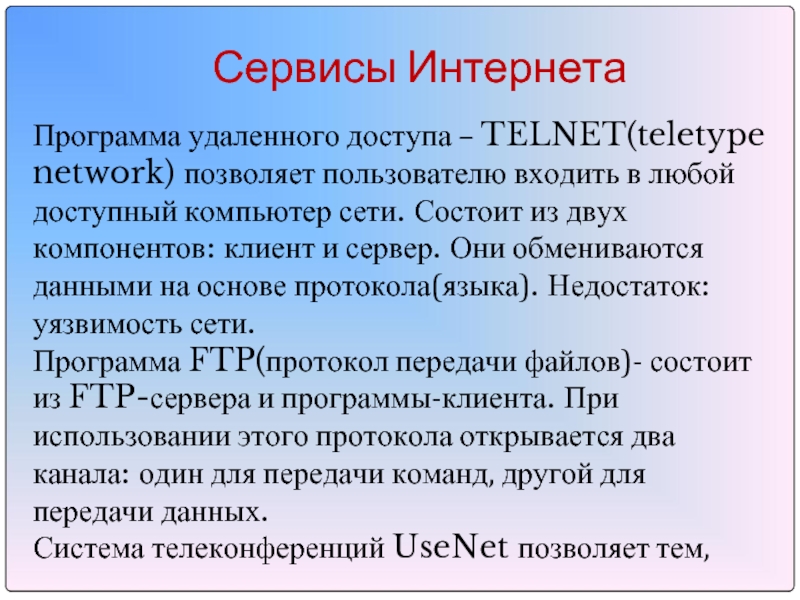 Сервисы Интернета

Программа удаленного доступа – TELNET(teletype network) позволяет пользователю входить в любой доступный компьютер сети. Состоит из двух компонентов: клиент и сервер. Они обмениваются данными на основе протокола(языка). Недостаток: уязвимость сети.
Программа FTP(протокол передачи файлов)- состоит из FTP-сервера и программы-клиента. При использовании этого протокола открывается два канала: один для передачи команд, другой для передачи данных.
Система телеконференций UseNet позволяет тем,